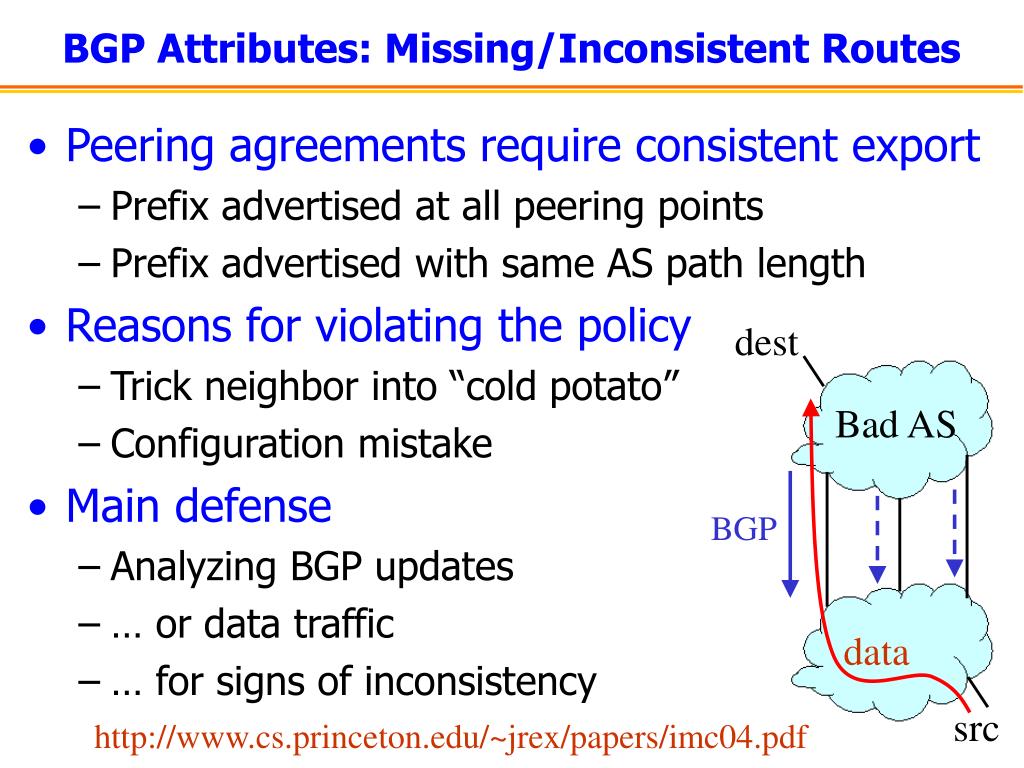 BGP Attributes: Missing/Inconsistent Routes

• Peering agreements require consistent export
– Prefix advertised at all peering points
– Prefix advertised with same AS path length
• Reasons for violating the policy
– Trick neighbor into “cold potato”
– Configuration mistake
• Main defense
– Analyzing BGP updates
– … or data traffic
– … for signs of inconsistency

dest
Bad AS
BGP
data
src

http://www.cs.princeton.edu/~jrex/papers/imc04.pdf